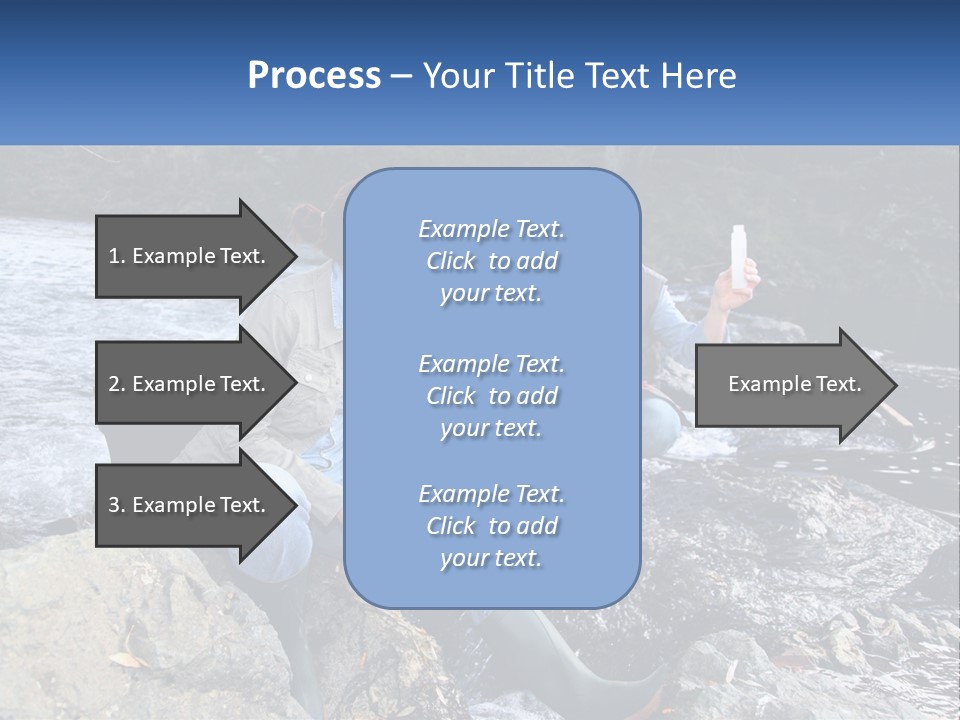 Process – Your Title Text Here

1. Example Text.

2. Example Text.

3. Example Text.

Example Text. Click to add your text.

Example Text. Click to add your text.

Example Text. Click to add your text.

Example Text.